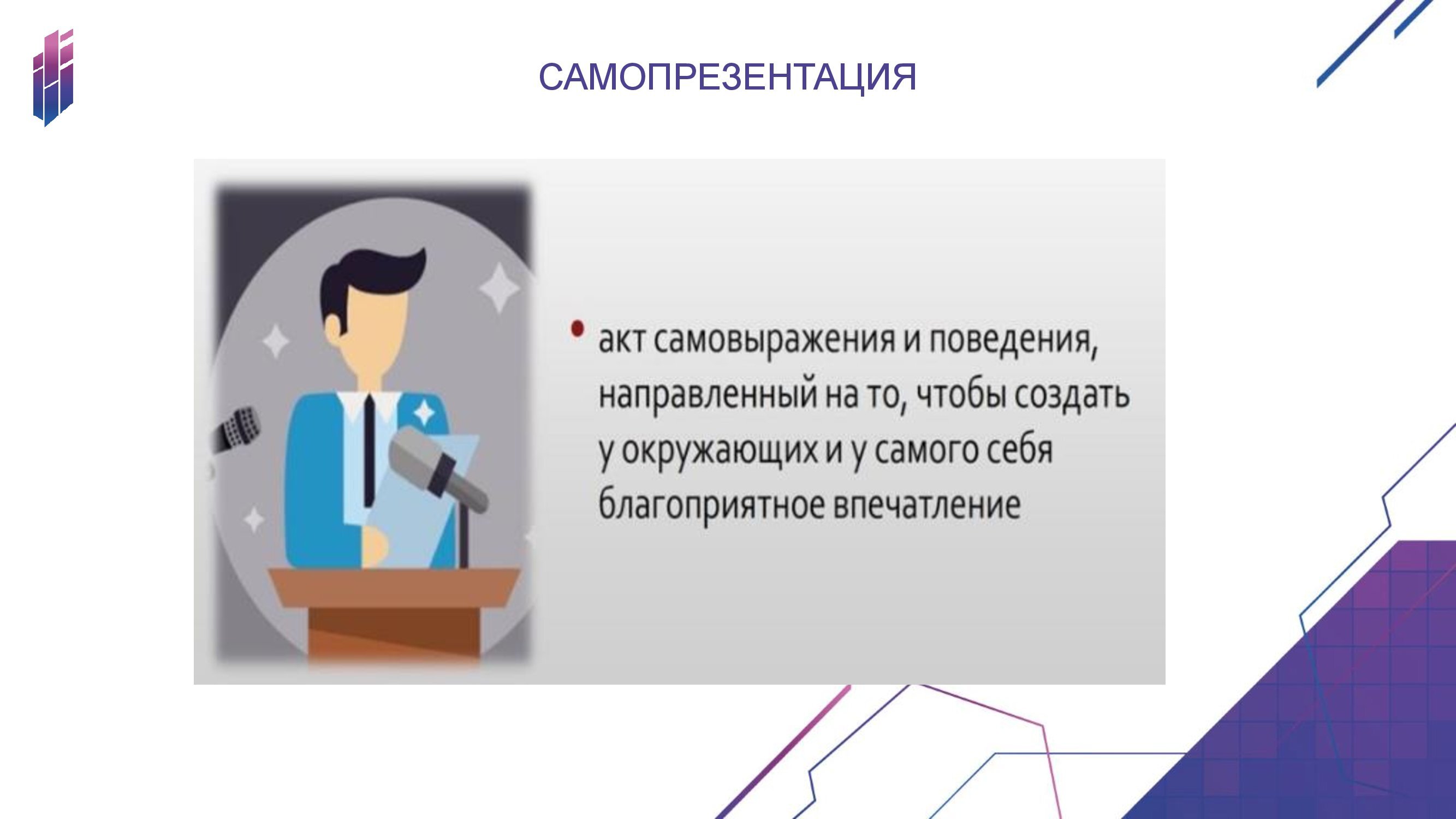 САМОПРЕЗЕНТАЦИЯ

• акт самовыражения и поведения, направленный на то, чтобы создать у окружающих и у самого себя благоприятное впечатление